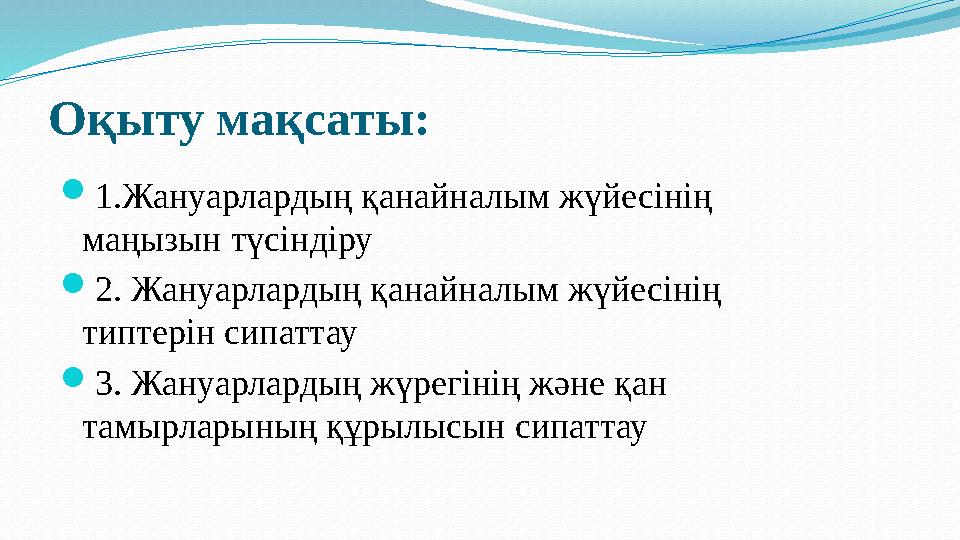 Оқыту мақсаты:

1.Жануарлардың қанайналым жүйесінің маңызын түсіндіру

2. Жануарлардың қанайналым жүйесінің типтерін сипаттау

3. Жануарлардың жүрегінің және қан тамырларының құрылысын сипаттау